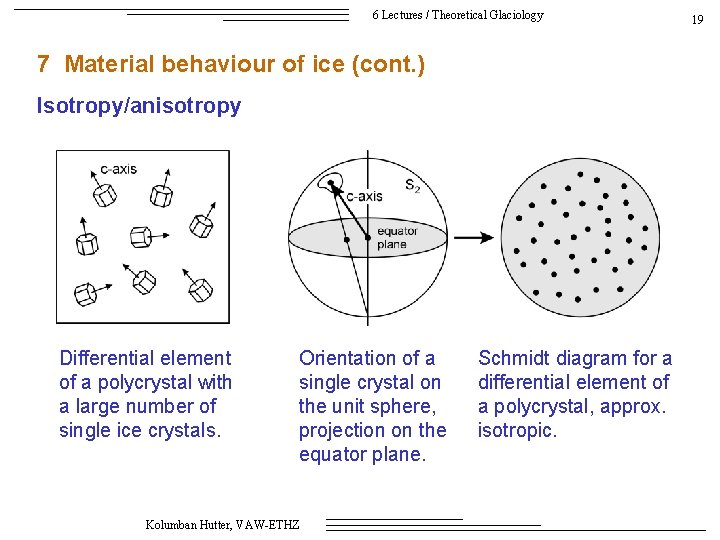 6 Lectures / Theoretical Glaciology

19

7 Material behaviour of ice (cont.)

Isotropy/anisotropy

c-axis

c-axis

$S_2$

equator plane

Differential element of a polycrystal with a large number of single ice crystals.

Orientation of a single crystal on the unit sphere, projection on the equator plane.

Schmidt diagram for a differential element of a polycrystal, approx. isotropic.

Kolumban Hutter, VAW-ETHZ